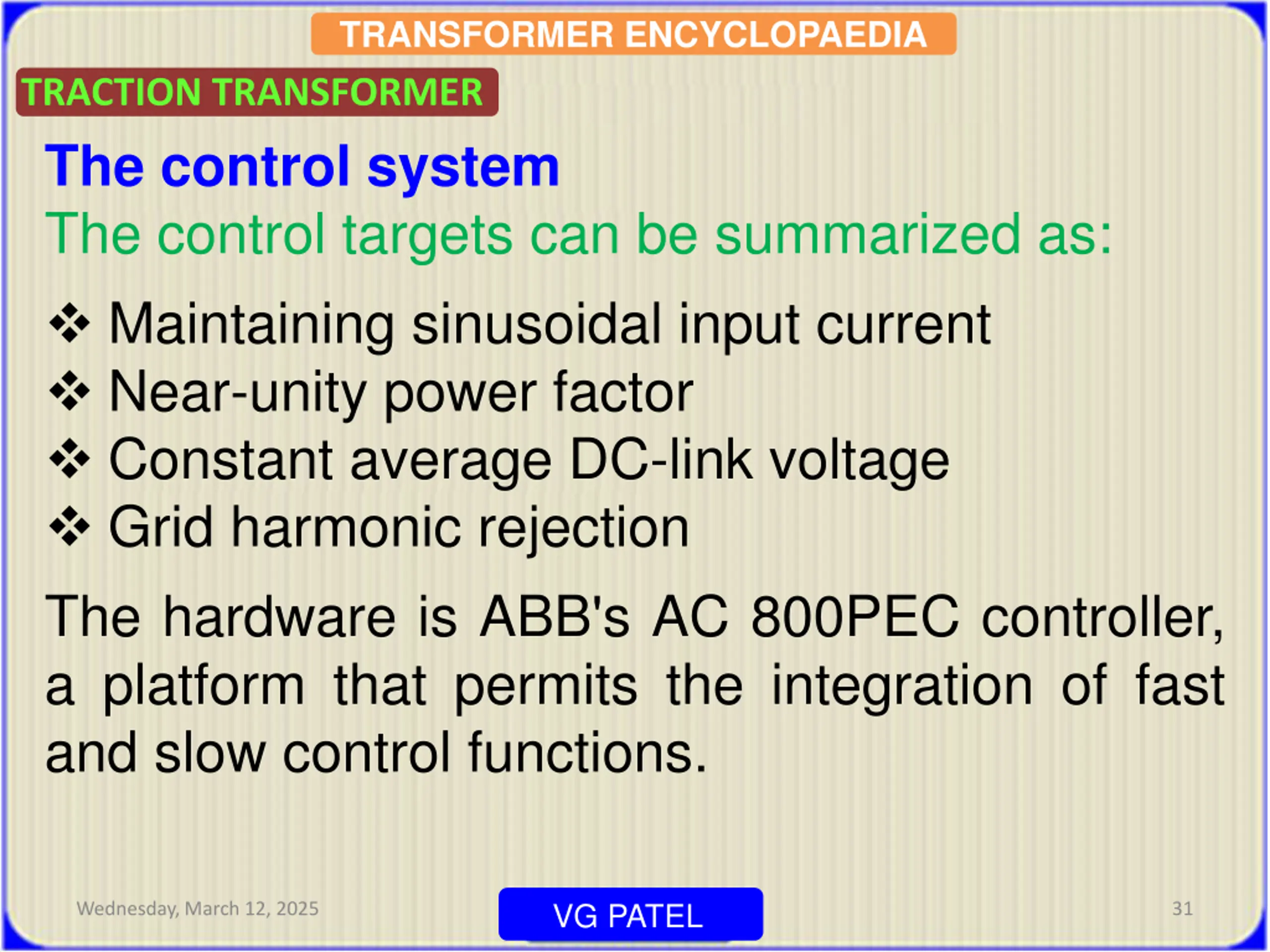 TRANSFORMER ENCYCLOPAEDIA

TRACTION TRANSFORMER

The control system

The control targets can be summarized as:

❖ Maintaining sinusoidal input current
❖ Near-unity power factor
❖ Constant average DC-link voltage
❖ Grid harmonic rejection

The hardware is ABB's AC 800PEC controller, a platform that permits the integration of fast and slow control functions.

Wednesday, March 12, 2025

VG PATEL

31